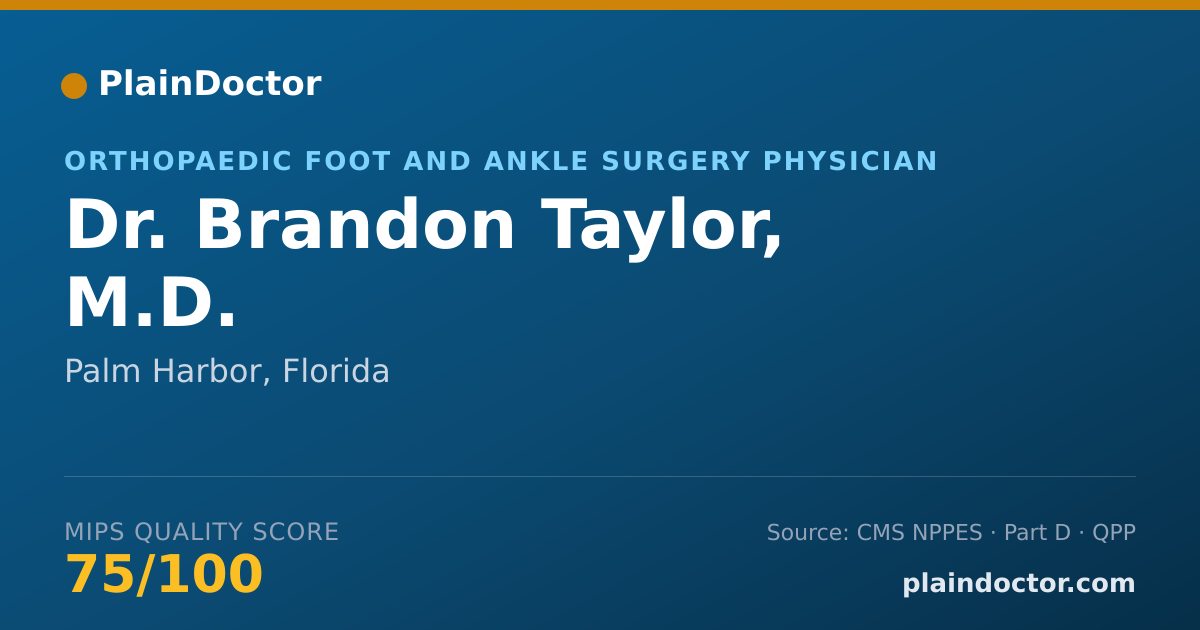 PlainDoctor

ORTHOPAEDIC FOOT AND ANKLE SURGERY PHYSICIAN

Dr. Brandon Taylor, M.D.

Palm Harbor, Florida

MIPS QUALITY SCORE

75/100

Source: CMS NPPES · Part D · QPP

plaindoctor.com